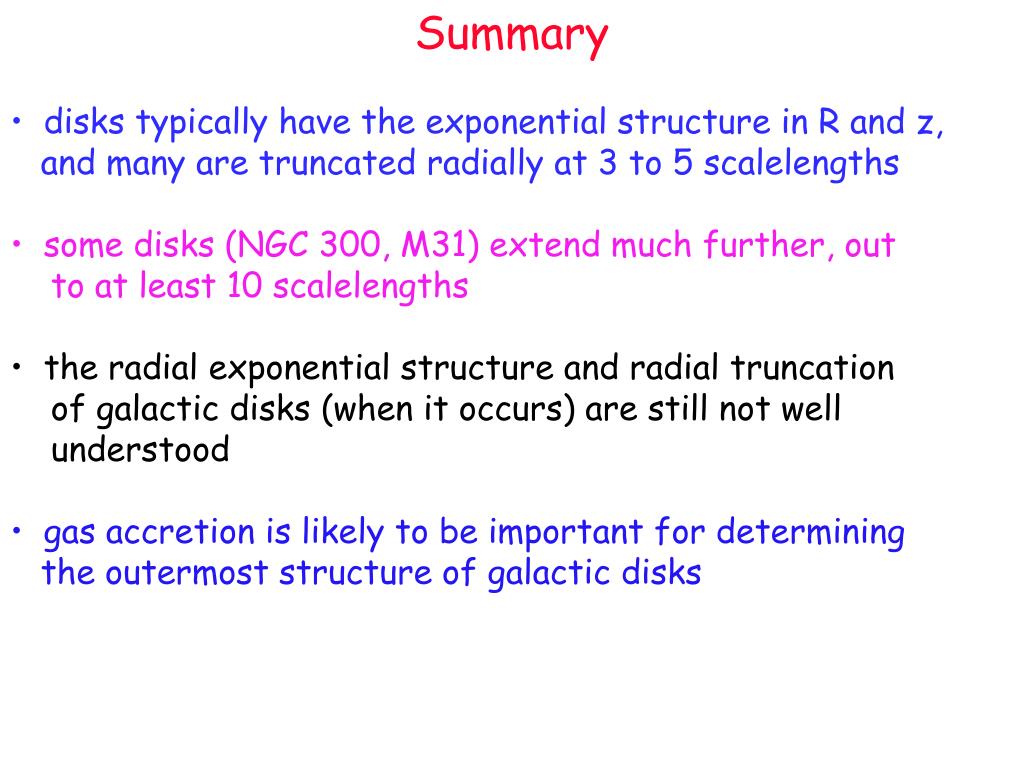 Summary

• disks typically have the exponential structure in R and z, and many are truncated radially at 3 to 5 scalelengths

• some disks (NGC 300, M31) extend much further, out to at least 10 scalelengths

• the radial exponential structure and radial truncation of galactic disks (when it occurs) are still not well understood

• gas accretion is likely to be important for determining the outermost structure of galactic disks